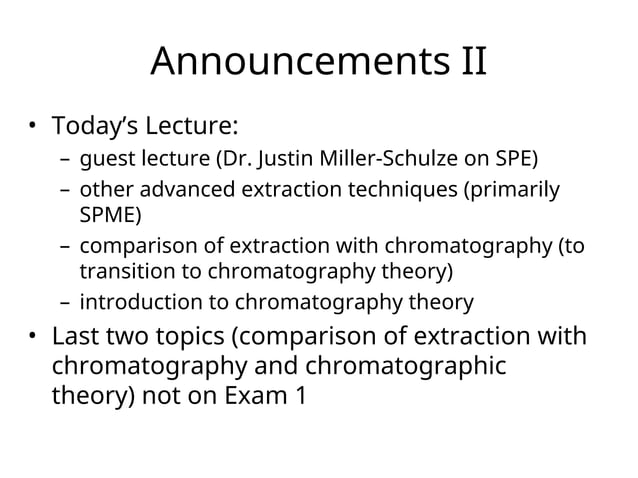 Announcements II

• Today's Lecture:
– guest lecture (Dr. Justin Miller-Schulze on SPE)
– other advanced extraction techniques (primarily SPME)
– comparison of extraction with chromatography (to transition to chromatography theory)
– introduction to chromatography theory

• Last two topics (comparison of extraction with chromatography and chromatographic theory) not on Exam 1